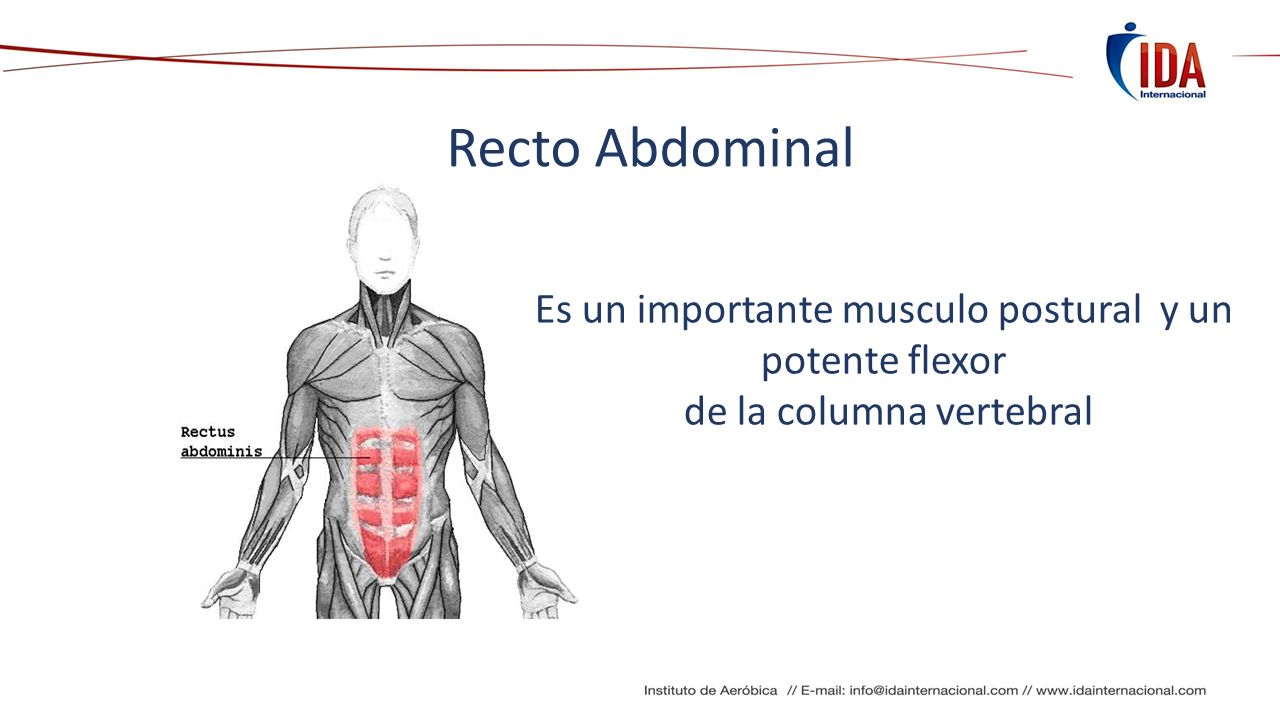 IDA
Internacional

Recto Abdominal

Rectus abdominis

Es un importante musculo postural y un potente flexor de la columna vertebral

Instituto de Aeróbica // E-mail: info@idainternacional.com // www.idainternacional.com